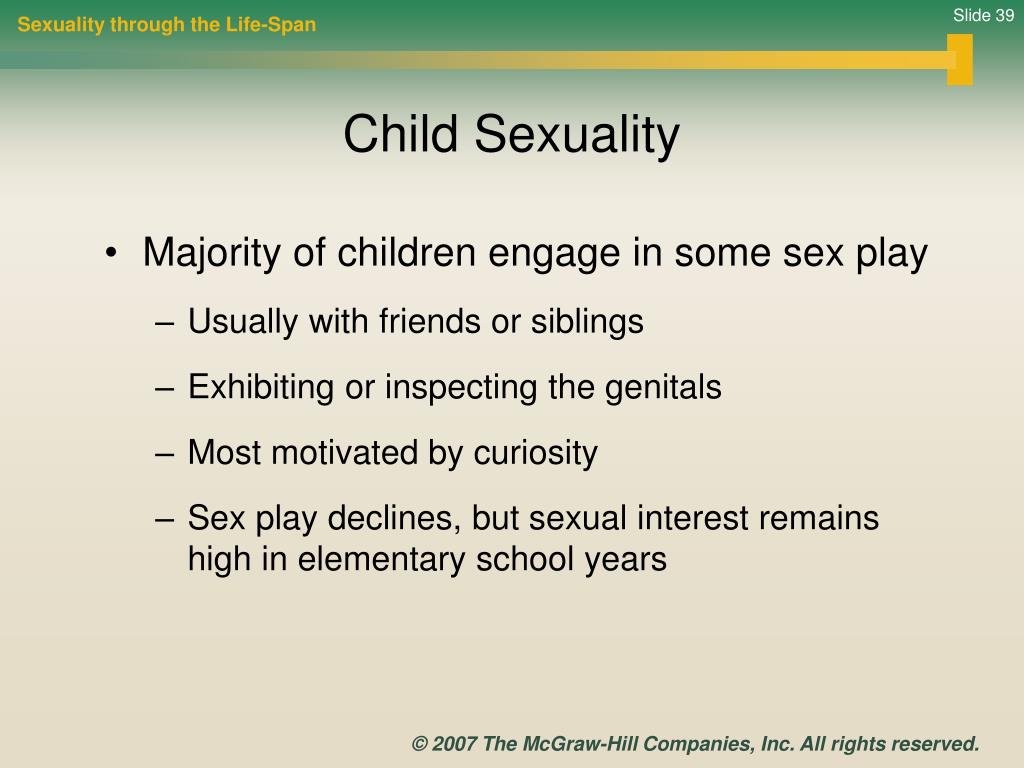 Sexuality through the Life-Span

Slide 39

Child Sexuality

• Majority of children engage in some sex play
– Usually with friends or siblings
– Exhibiting or inspecting the genitals
– Most motivated by curiosity
– Sex play declines, but sexual interest remains high in elementary school years

© 2007 The McGraw-Hill Companies, Inc. All rights reserved.